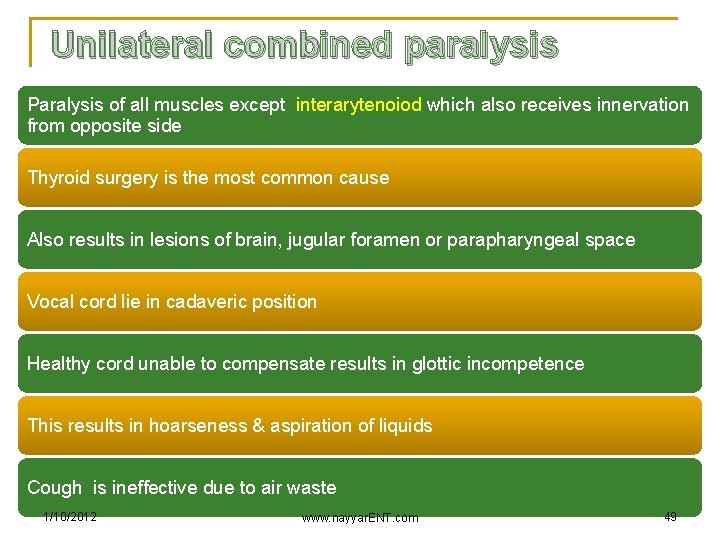 Unilateral combined paralysis

Paralysis of all muscles except interarytenoiod which also receives innervation from opposite side

Thyroid surgery is the most common cause

Also results in lesions of brain, jugular foramen or parapharyngeal space

Vocal cord lie in cadaveric position

Healthy cord unable to compensate results in glottic incompetence

This results in hoarseness & aspiration of liquids

Cough is ineffective due to air waste

1/10/2012 www.nayyarENT.com 49